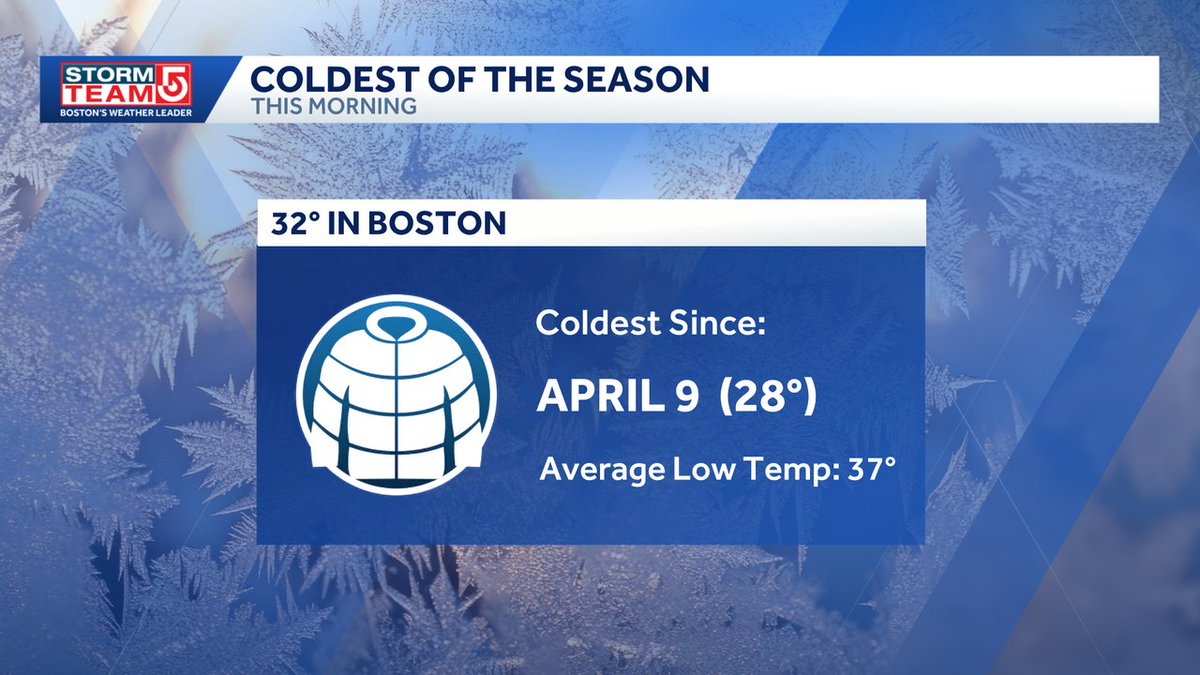 STORM TEAM 5
BOSTON'S WEATHER LEADER

COLDEST OF THE SEASON
THIS MORNING

32° IN BOSTON

Coldest Since:

APRIL 9 (28°)

Average Low Temp: 37°